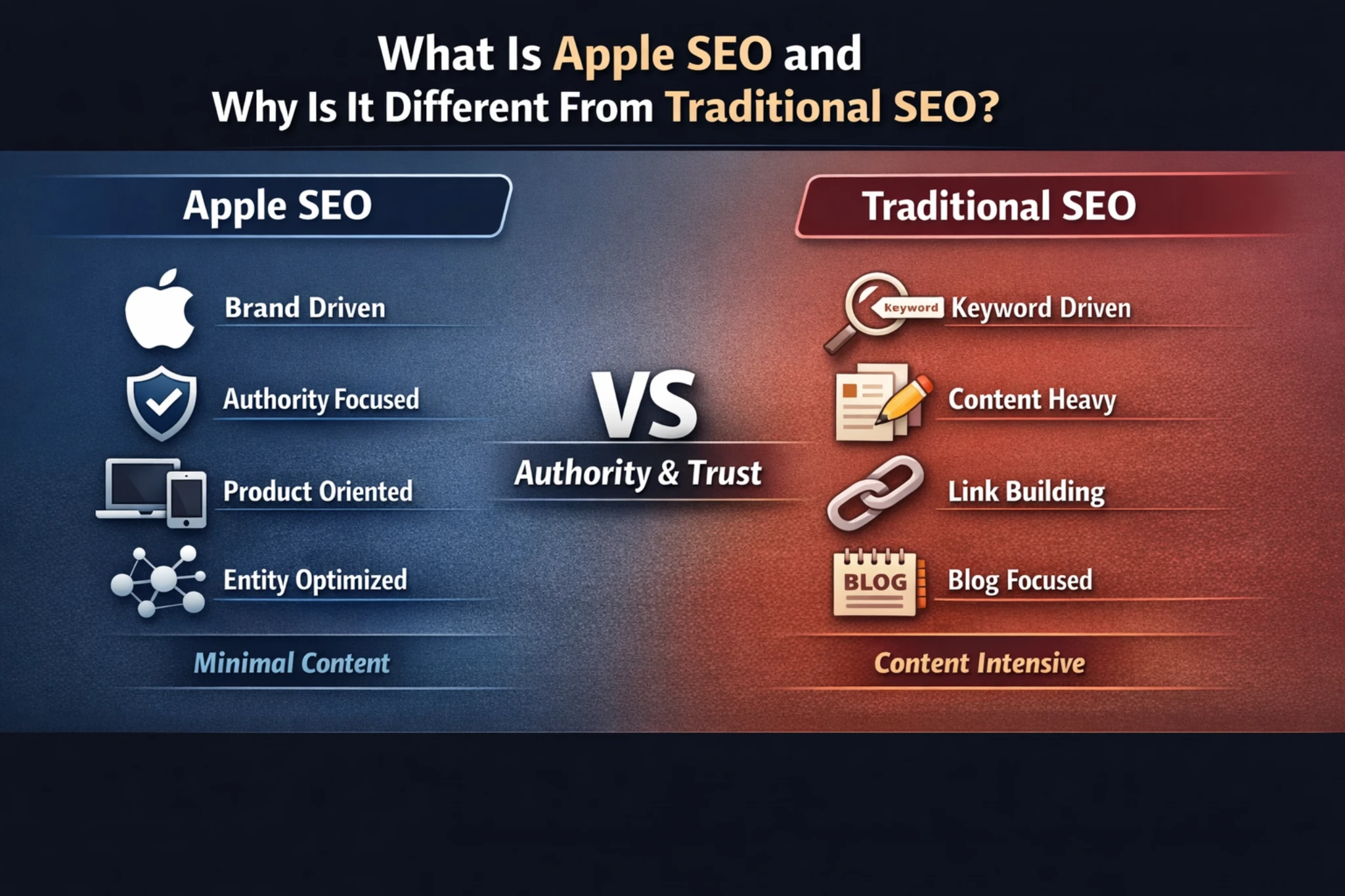 What Is Apple SEO and
Why Is It Different From Traditional SEO?

Apple SEO

Brand Driven

Authority Focused

Product Oriented

Entity Optimized

Minimal Content

VS

Authority & Trust

Traditional SEO

Keyword

Keyword Driven

Content Heavy

Link Building

BLOG

Blog Focused

Content Intensive